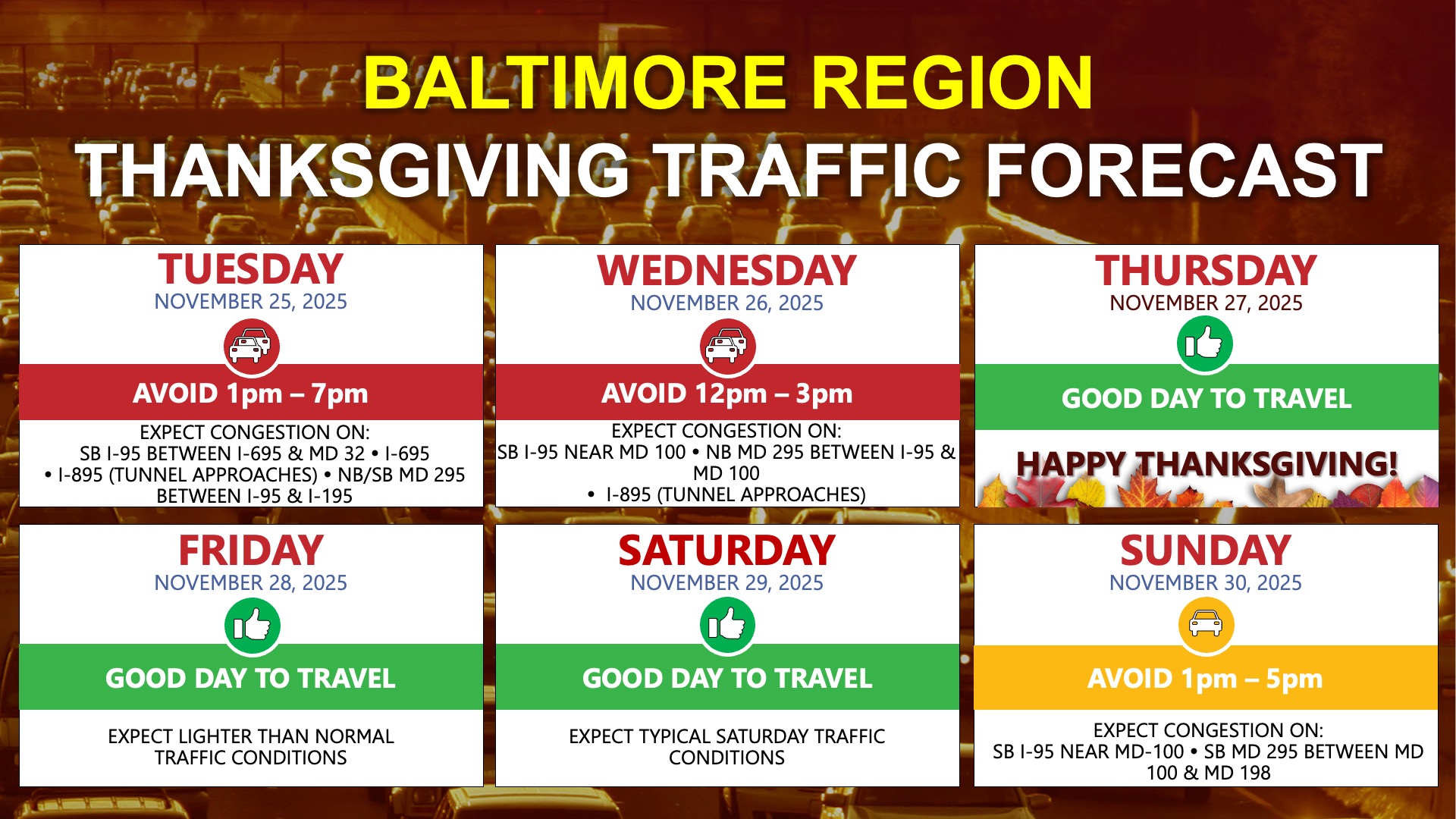 BALTIMORE REGION
THANKSGIVING TRAFFIC FORECAST

TUESDAY
NOVEMBER 25, 2025
AVOID 1pm – 7pm
EXPECT CONGESTION ON:
SB I-95 BETWEEN I-695 & MD 32 • I-695 • I-895 (TUNNEL APPROACHES) • NB/SB MD 295 BETWEEN I-95 & I-195

WEDNESDAY
NOVEMBER 26, 2025
AVOID 12pm – 3pm
EXPECT CONGESTION ON:
SB I-95 NEAR MD 100 • NB MD 295 BETWEEN I-95 & MD 100
• I-895 (TUNNEL APPROACHES)

THURSDAY
NOVEMBER 27, 2025
GOOD DAY TO TRAVEL
HAPPY THANKSGIVING!

FRIDAY
NOVEMBER 28, 2025
GOOD DAY TO TRAVEL
EXPECT LIGHTER THAN NORMAL TRAFFIC CONDITIONS

SATURDAY
NOVEMBER 29, 2025
GOOD DAY TO TRAVEL
EXPECT TYPICAL SATURDAY TRAFFIC CONDITIONS

SUNDAY
NOVEMBER 30, 2025
AVOID 1pm – 5pm
EXPECT CONGESTION ON:
SB I-95 NEAR MD-100 • SB MD 295 BETWEEN MD 100 & MD 198